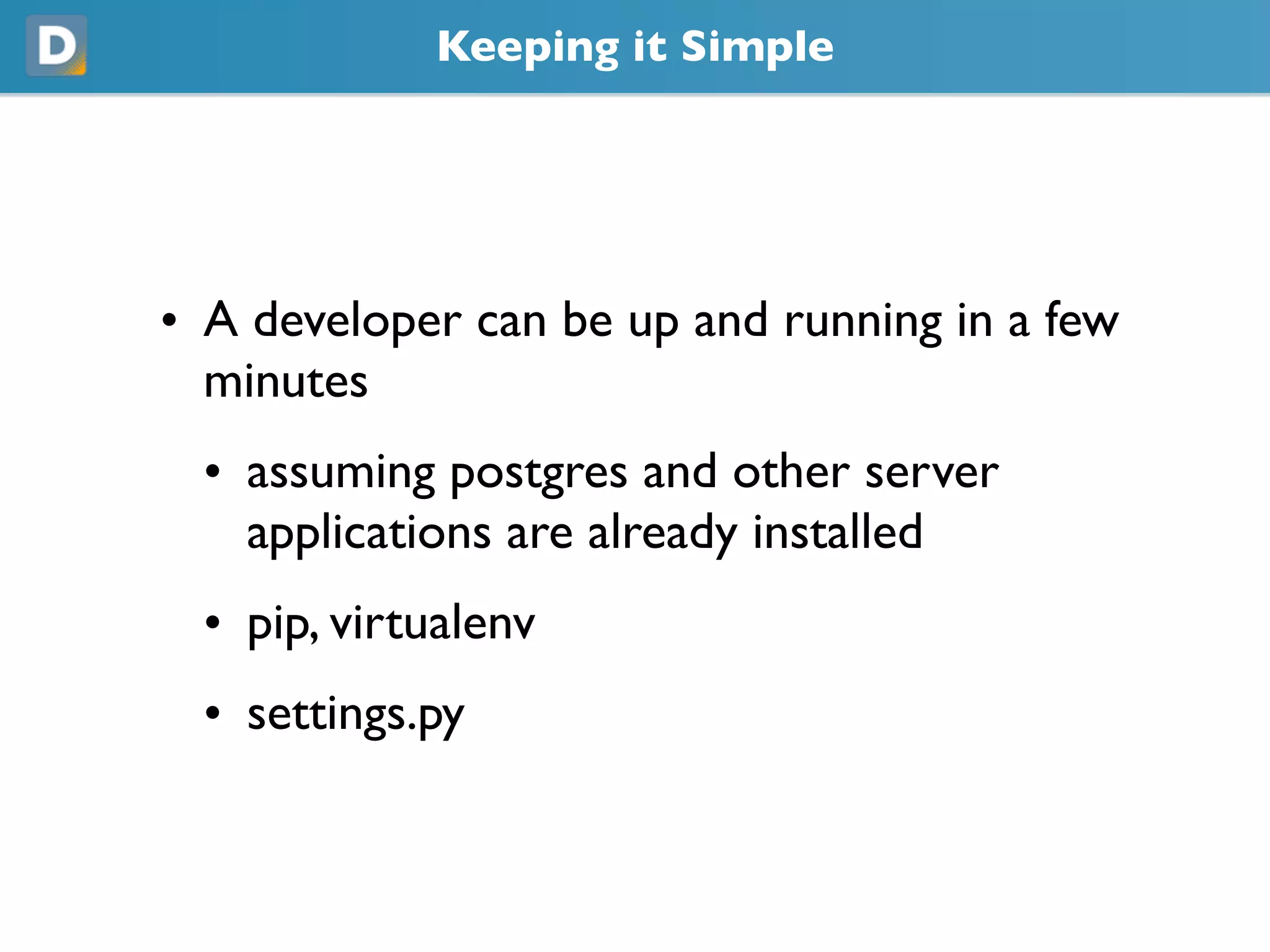 D

Keeping it Simple

• A developer can be up and running in a few minutes

  • assuming postgres and other server applications are already installed

  • pip, virtualenv

  • settings.py